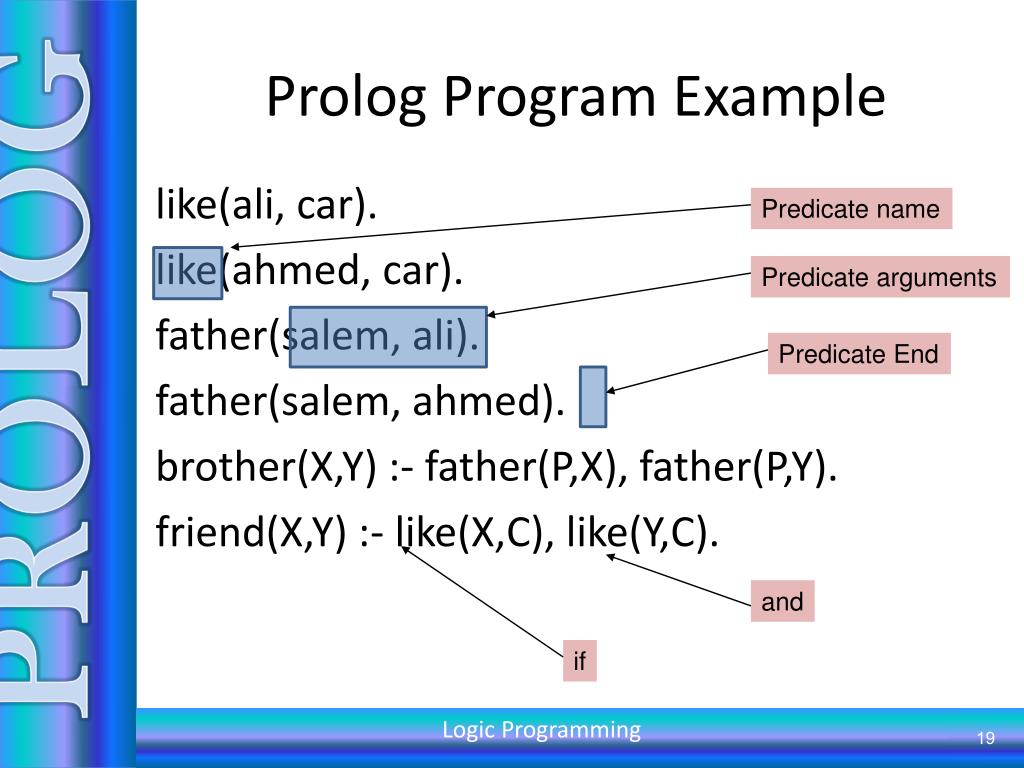 PROLOG

Prolog Program Example

like(ali, car).
like(ahmed, car).
father(salem, ali).
father(salem, ahmed).
brother(X,Y) :- father(P,X), father(P,Y).
friend(X,Y) :- like(X,C), like(Y,C).

Predicate name

Predicate arguments

Predicate End

and

if

Logic Programming

19